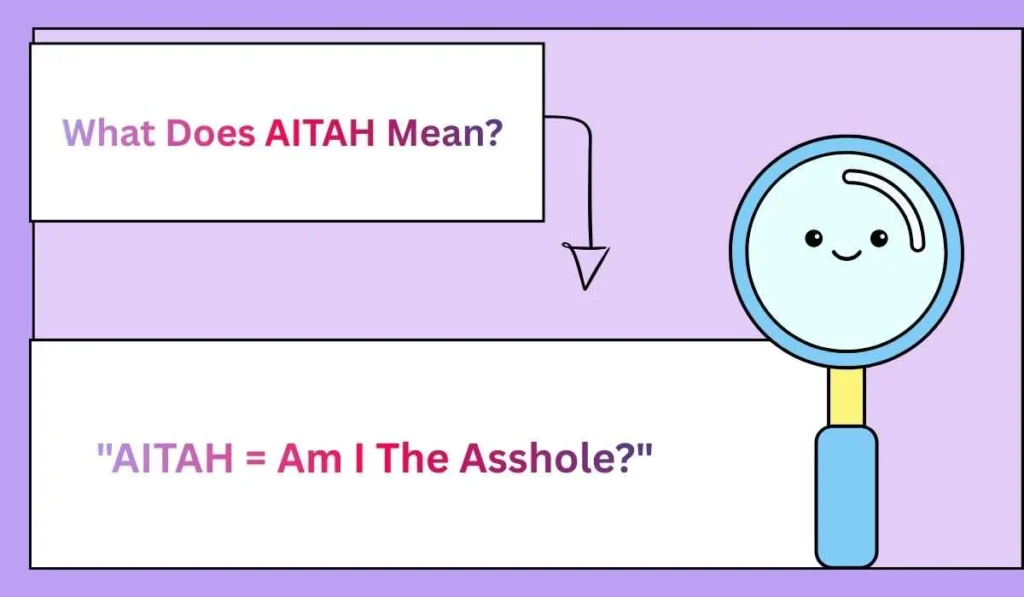 What Does AITAH Mean?

"AITAH = Am I The Asshole?"